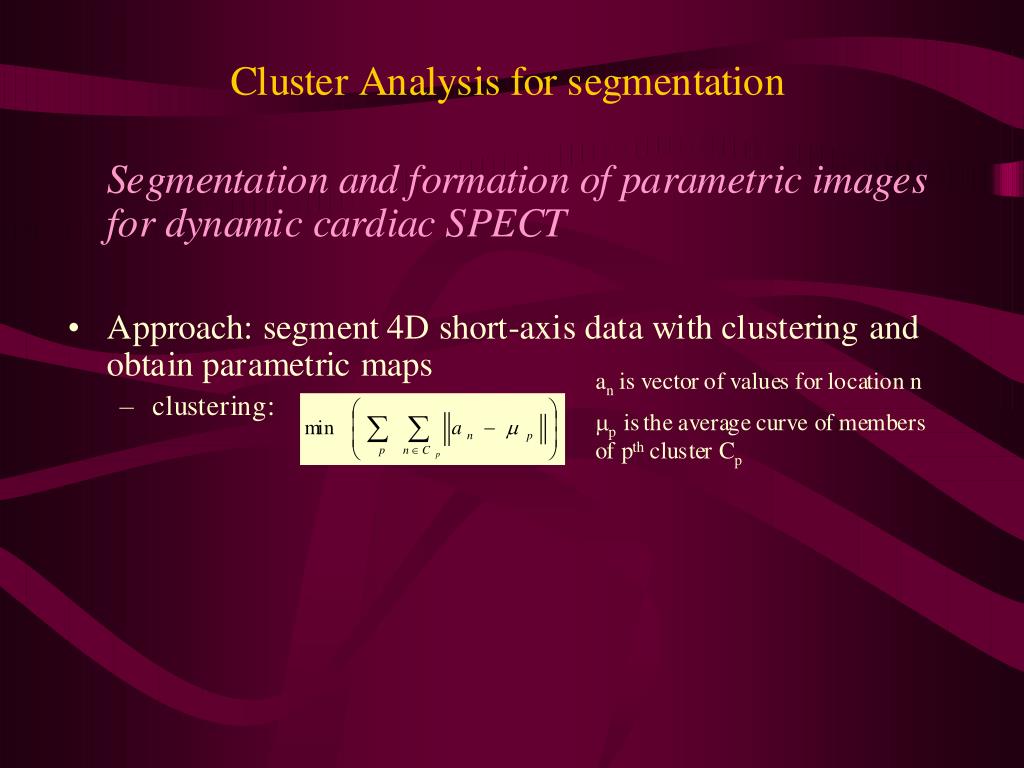 Cluster Analysis for segmentation

Segmentation and formation of parametric images for dynamic cardiac SPECT

• Approach: segment 4D short-axis data with clustering and obtain parametric maps

– clustering: $\min \left( \sum_{p} \sum_{n \in C_p} \left\| a_n - \mu_p \right\| \right)$

$a_n$ is vector of values for location n

$\mu_p$ is the average curve of members of $p^{th}$ cluster $C_p$